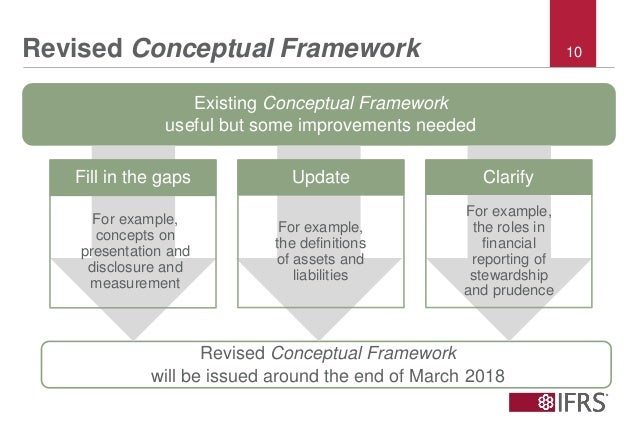 Revised Conceptual Framework

10

Existing Conceptual Framework useful but some improvements needed

Fill in the gaps

For example, concepts on presentation and disclosure and measurement

Update

For example, the definitions of assets and liabilities

Clarify

For example, the roles in financial reporting of stewardship and prudence

Revised Conceptual Framework will be issued around the end of March 2018

IFRS